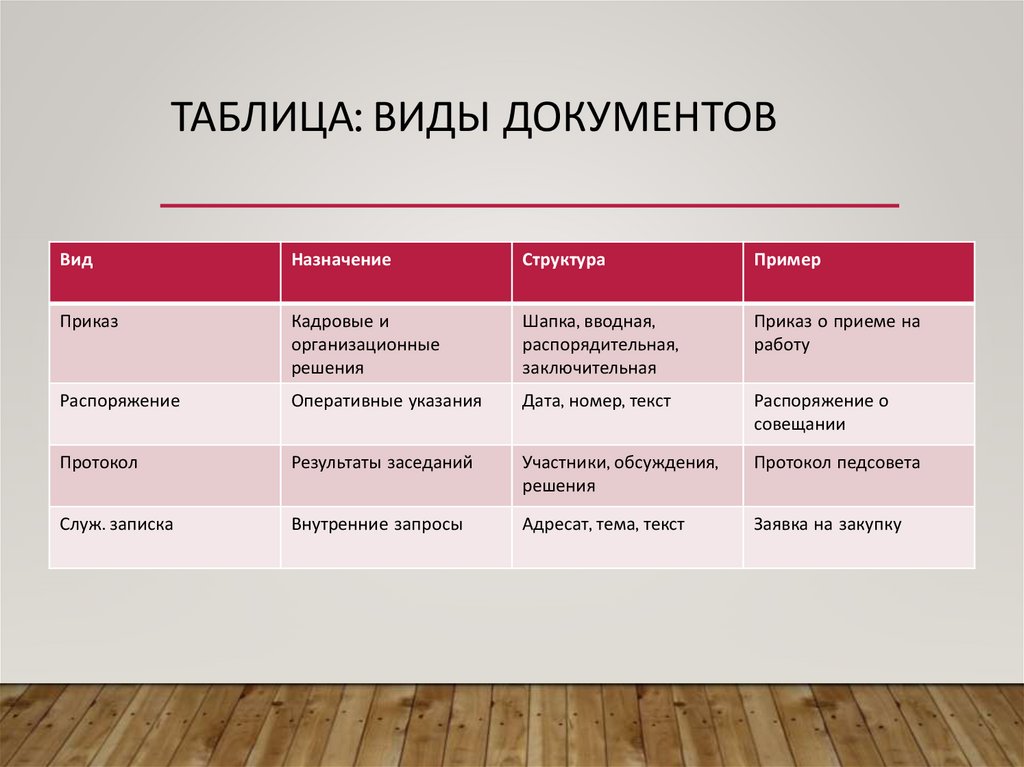 ТАБЛИЦА: ВИДЫ ДОКУМЕНТОВ

| Вид | Назначение | Структура | Пример |
|---|---|---|---|
| Приказ | Кадровые и организационные решения | Шапка, вводная, распорядительная, заключительная | Приказ о приеме на работу |
| Распоряжение | Оперативные указания | Дата, номер, текст | Распоряжение о совещании |
| Протокол | Результаты заседаний | Участники, обсуждения, решения | Протокол педсовета |
| Служ. записка | Внутренние запросы | Адресат, тема, текст | Заявка на закупку |